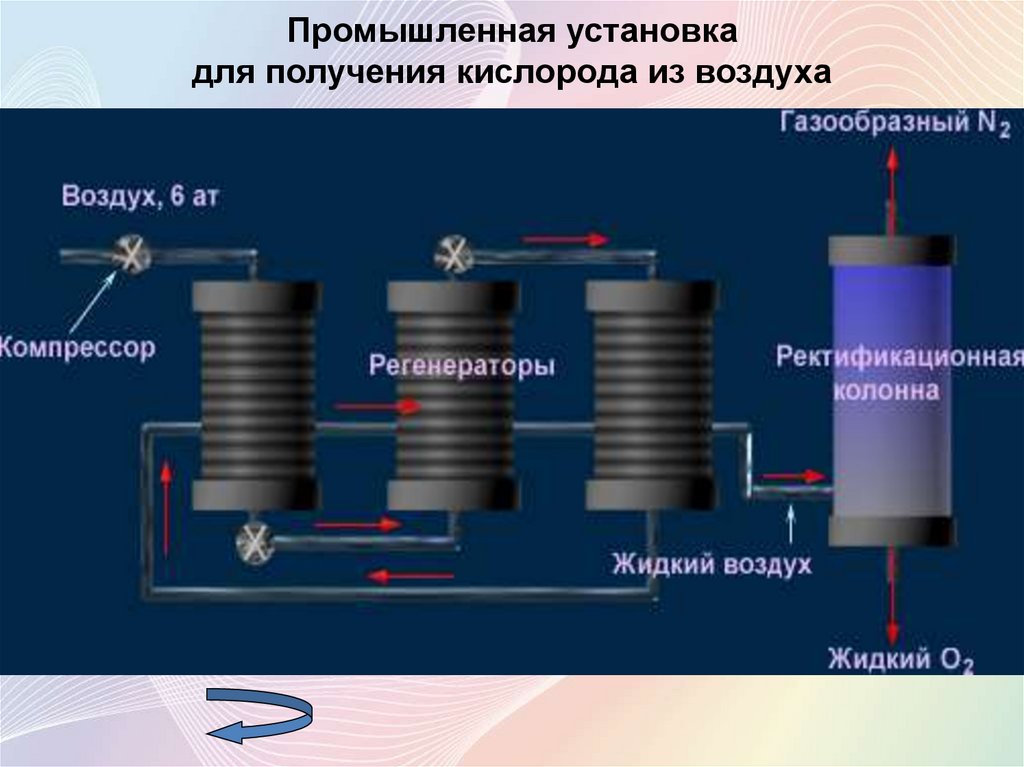 Промышленная установка для получения кислорода из воздуха

Газообразный $N_2$

Воздух, 6 ат

Компрессор

Регенераторы

Ректификационная колонна

Жидкий воздух

Жидкий $O_2$